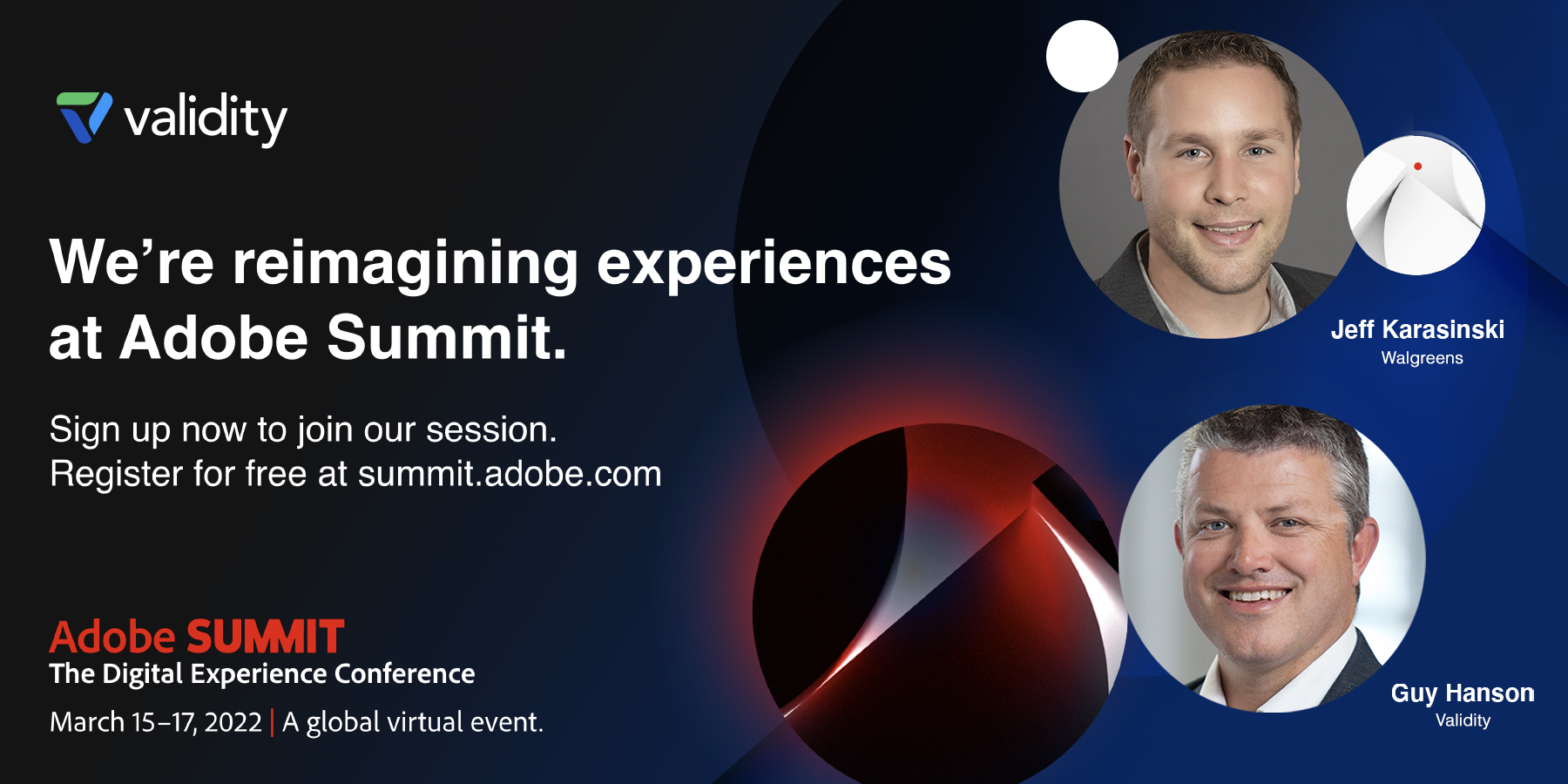 validity

We're reimagining experiences at Adobe Summit.

Sign up now to join our session.
Register for free at summit.adobe.com

Adobe SUMMIT
The Digital Experience Conference
March 15–17, 2022 | A global virtual event.

Jeff Karasinski
Walgreens

Guy Hanson
Validity